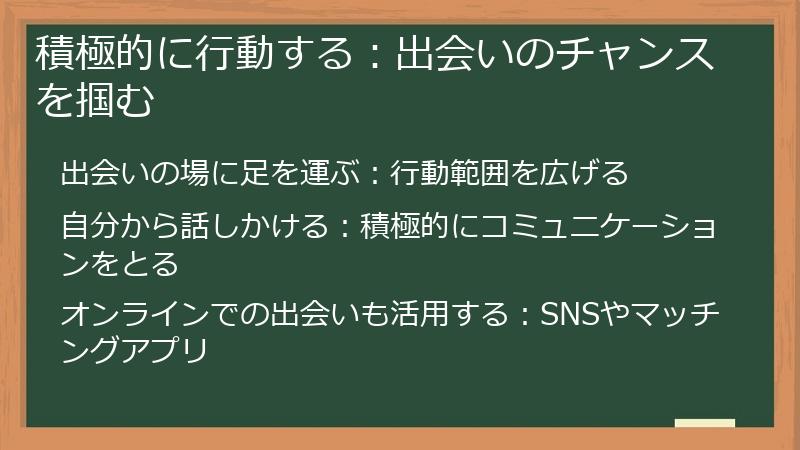 積極的に行動する：出会いのチャンスを掴む

出会いの場に足を運ぶ：行動範囲を広げる

自分から話しかける：積極的にコミュニケーションをとる

オンラインでの出会いも活用する：SNSやマッチングアプリ